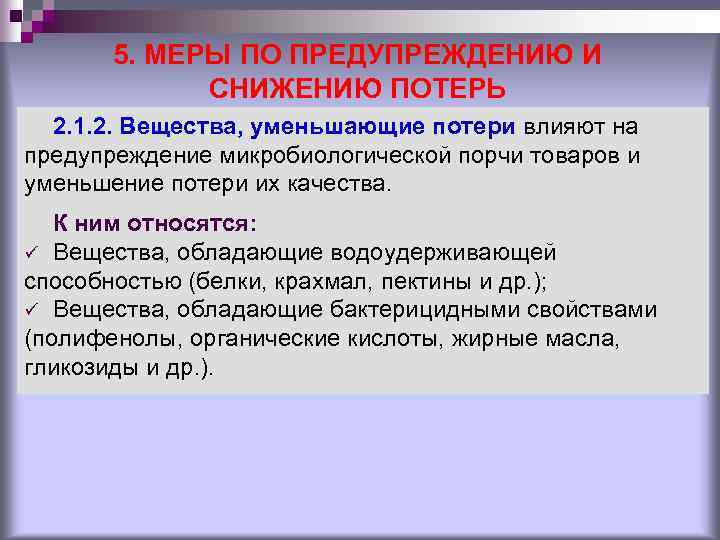 5. МЕРЫ ПО ПРЕДУПРЕЖДЕНИЮ И СНИЖЕНИЮ ПОТЕРЬ

2.1.2. Вещества, уменьшающие потери влияют на предупреждение микробиологической порчи товаров и уменьшение потери их качества.

К ним относятся:
✓ Вещества, обладающие водоудерживающей способностью (белки, крахмал, пектины и др.);
✓ Вещества, обладающие бактерицидными свойствами (полифенолы, органические кислоты, жирные масла, гликозиды и др.).